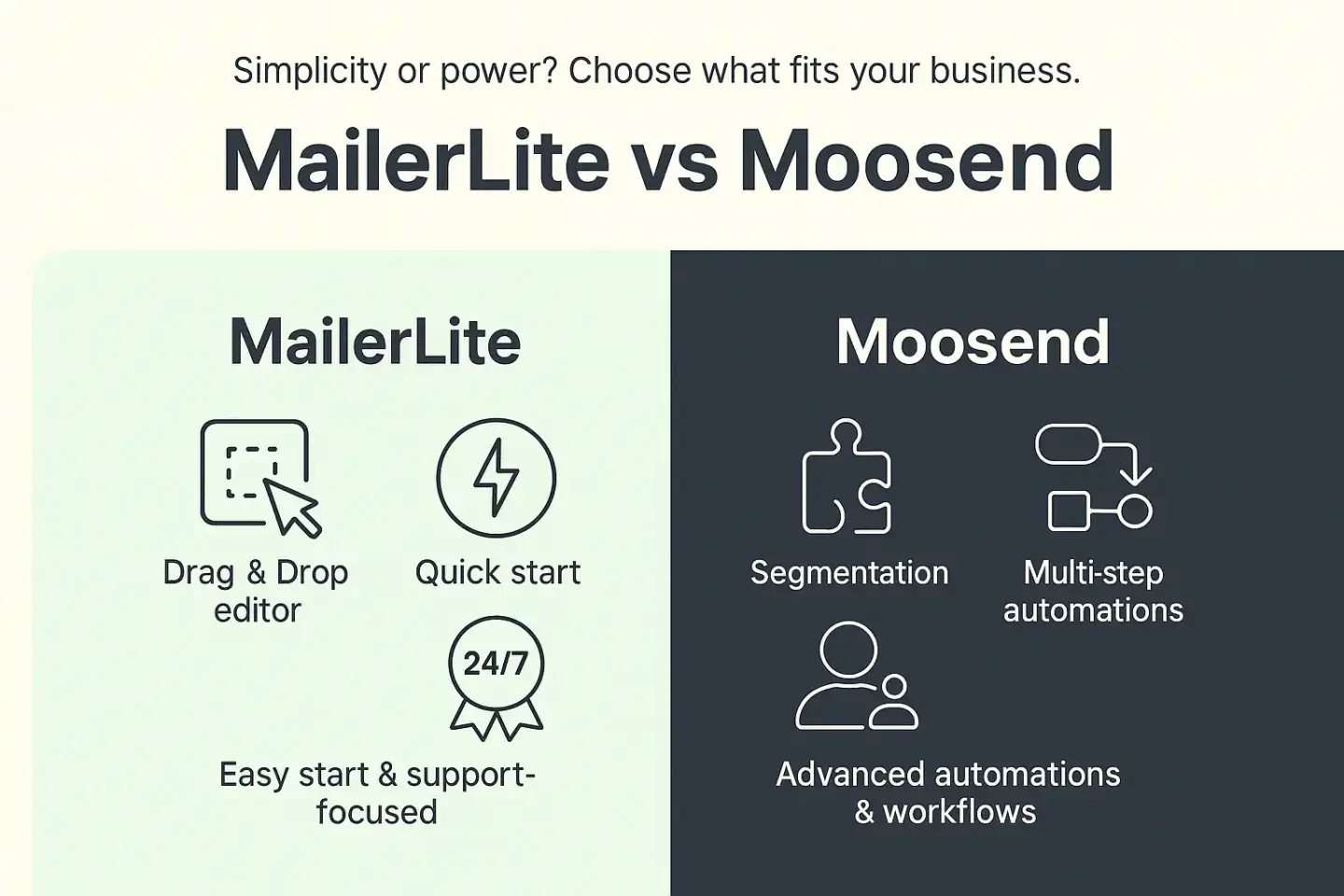 Simplicity or power? Choose what fits your business.

MailerLite vs Moosend

MailerLite

Drag & Drop editor

Quick start

24/7

Easy start & support-focused

Moosend

Segmentation

Multi-step automations

Advanced automations & workflows